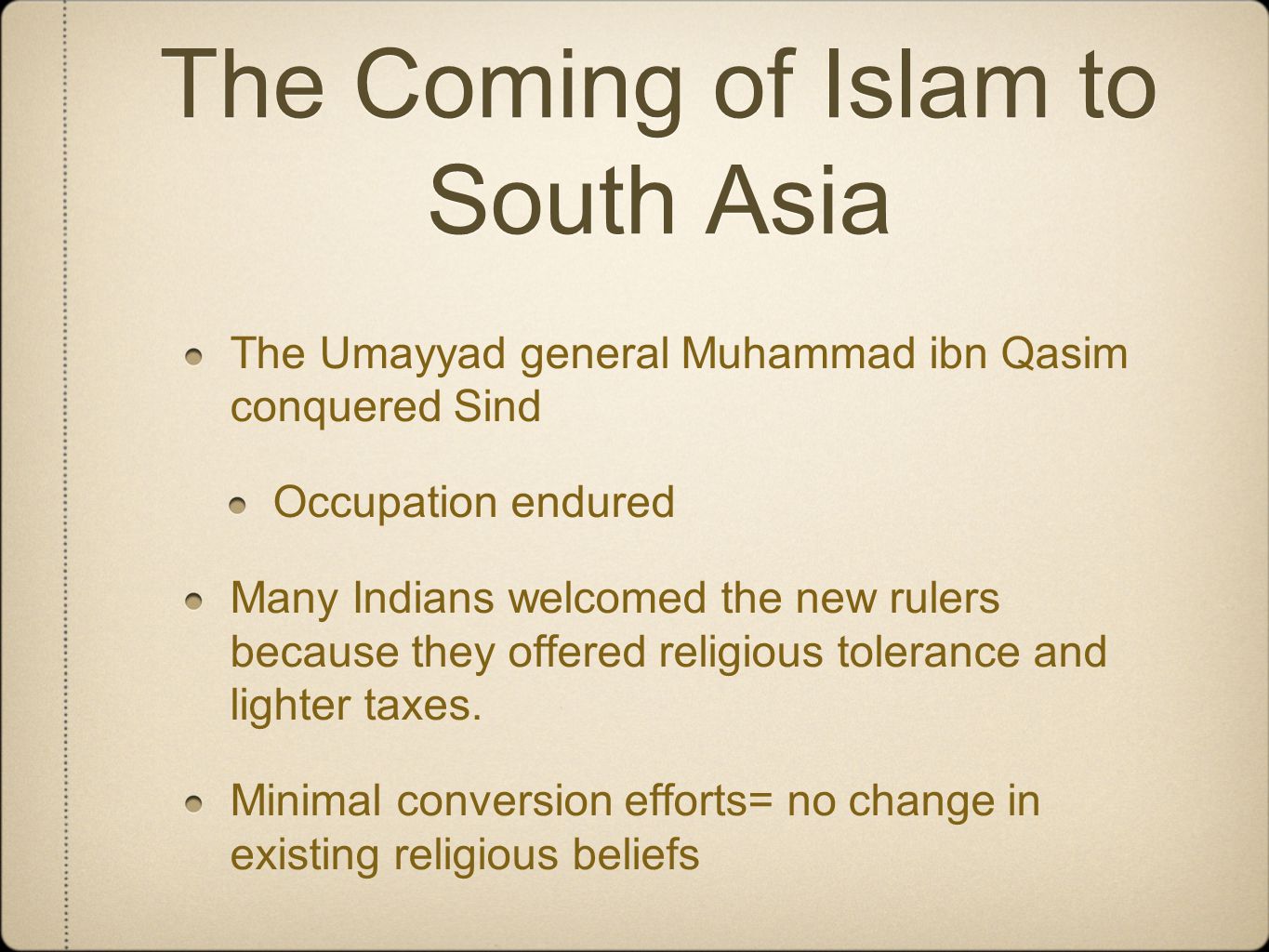 The Coming of Islam to South Asia

The Umayyad general Muhammad ibn Qasim conquered Sind

Occupation endured

Many Indians welcomed the new rulers because they offered religious tolerance and lighter taxes.

Minimal conversion efforts= no change in existing religious beliefs